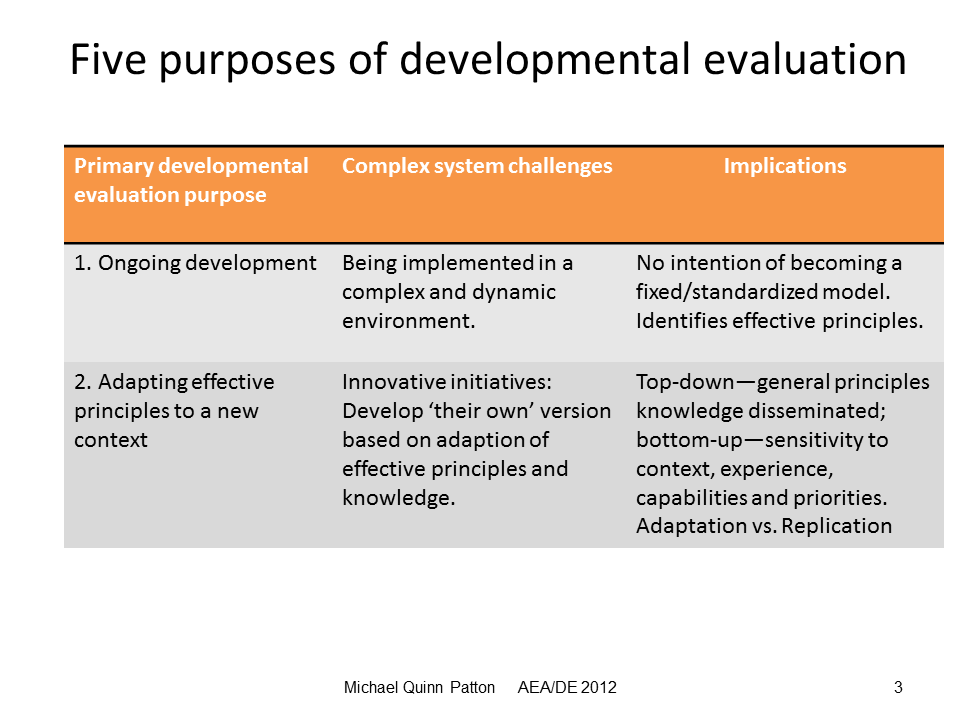 Five purposes of developmental evaluation

| Primary developmental evaluation purpose | Complex system challenges | Implications |
|---|---|---|
| 1. Ongoing development | Being implemented in a complex and dynamic environment. | No intention of becoming a fixed/standardized model. Identifies effective principles. |
| 2. Adapting effective principles to a new context | Innovative initiatives: Develop ‘their own’ version based on adaption of effective principles and knowledge. | Top-down—general principles knowledge disseminated; bottom-up—sensitivity to context, experience, capabilities and priorities. Adaptation vs. Replication |

Michael Quinn Patton AEA/DE 2012

3